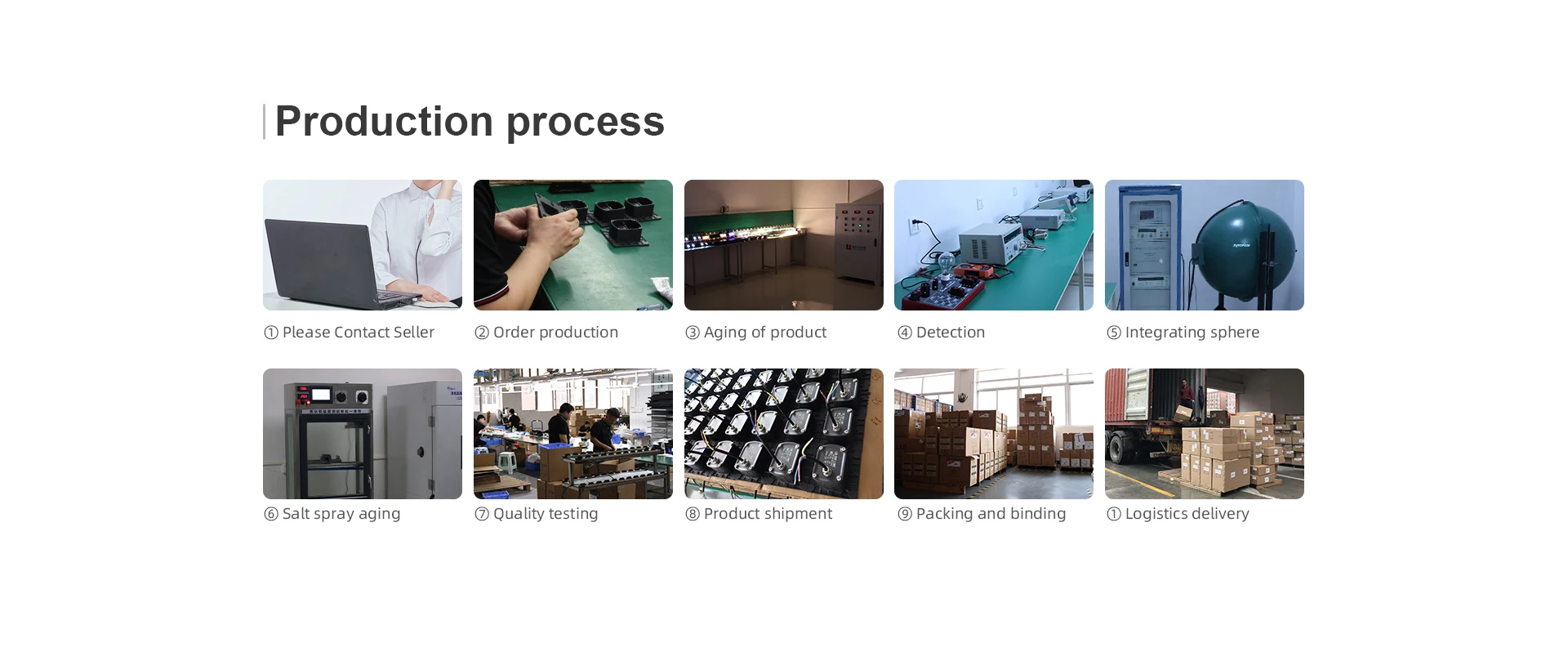 Production process

① Please Contact Seller

② Order production

③ Aging of product

④ Detection

⑤ Integrating sphere

⑥ Salt spray aging

⑦ Quality testing

⑧ Product shipment

⑨ Packing and binding

① Logistics delivery